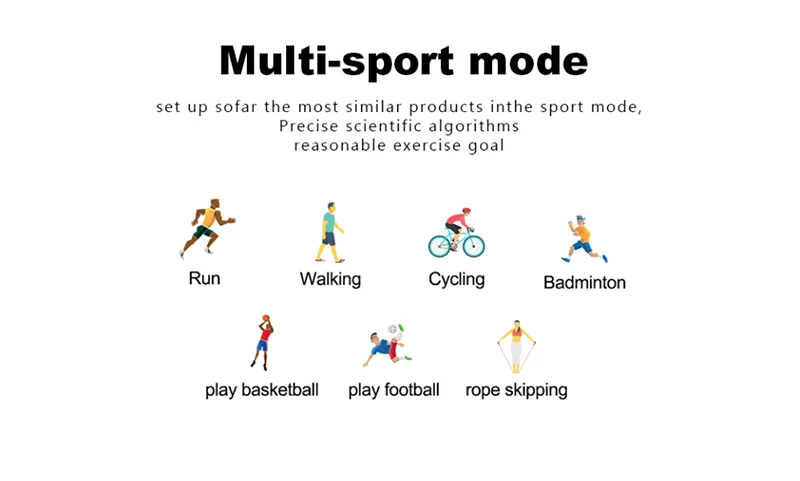 Multi-sport mode

set up sofar the most similar products inthe sport mode,
Precise scientific algorithms
reasonable exercise goal

Run
Walking
Cycling
Badminton
play basketball
play football
rope skipping